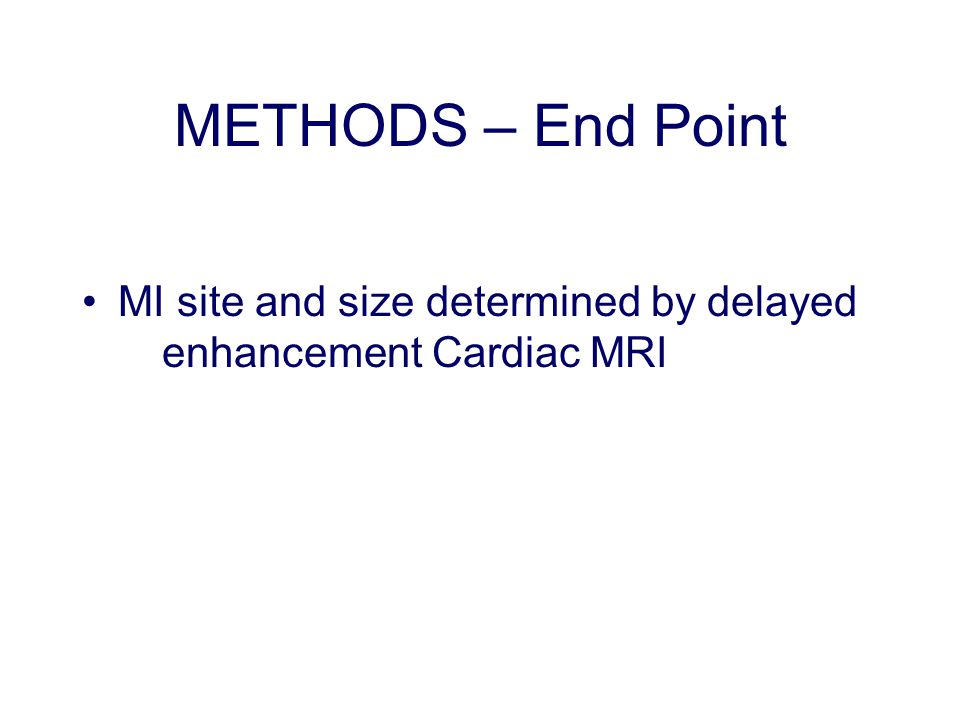 METHODS – End Point

• MI site and size determined by delayed enhancement Cardiac MRI